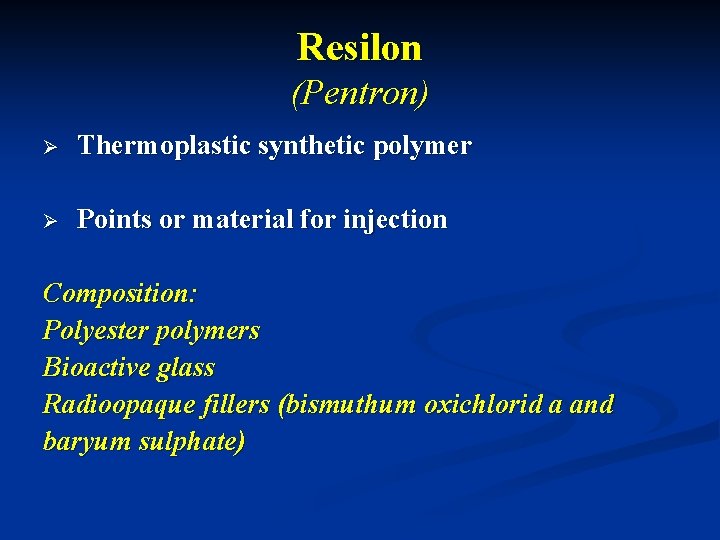 Resilon
(Pentron)

➢ Thermoplastic synthetic polymer

➢ Points or material for injection

Composition:
Polyester polymers
Bioactive glass
Radioopaque fillers (bismuthum oxichlorid a and baryum sulphate)